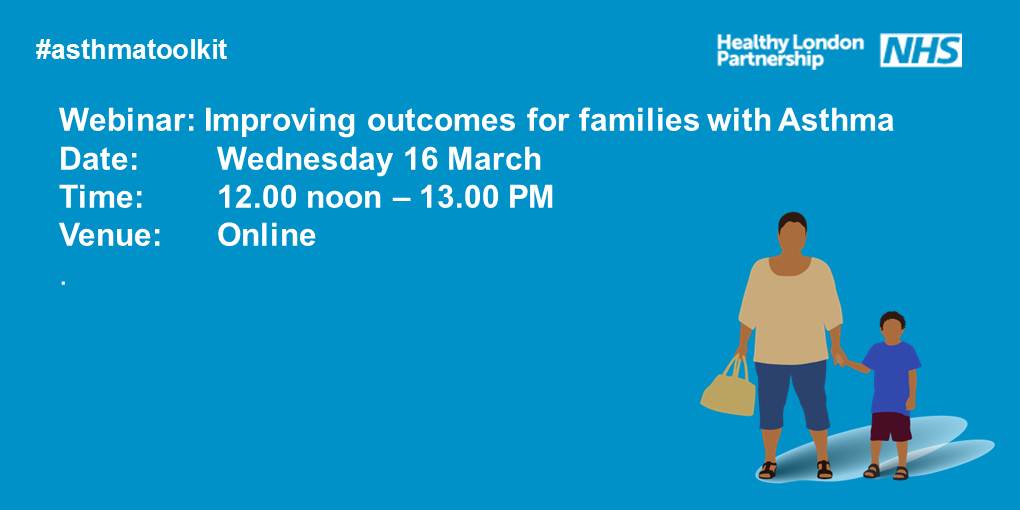 #asthmatoolkit

Healthy London Partnership NHS

Webinar: Improving outcomes for families with Asthma
Date: Wednesday 16 March
Time: 12.00 noon – 13.00 PM
Venue: Online
.